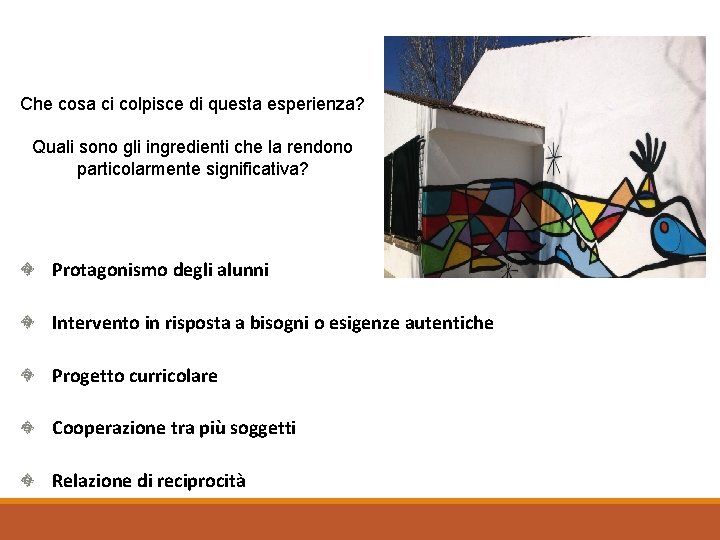 Che cosa ci colpisce di questa esperienza?

Quali sono gli ingredienti che la rendono particolarmente significativa?

Protagonismo degli alunni

Intervento in risposta a bisogni o esigenze autentiche

Progetto curricolare

Cooperazione tra più soggetti

Relazione di reciprocità